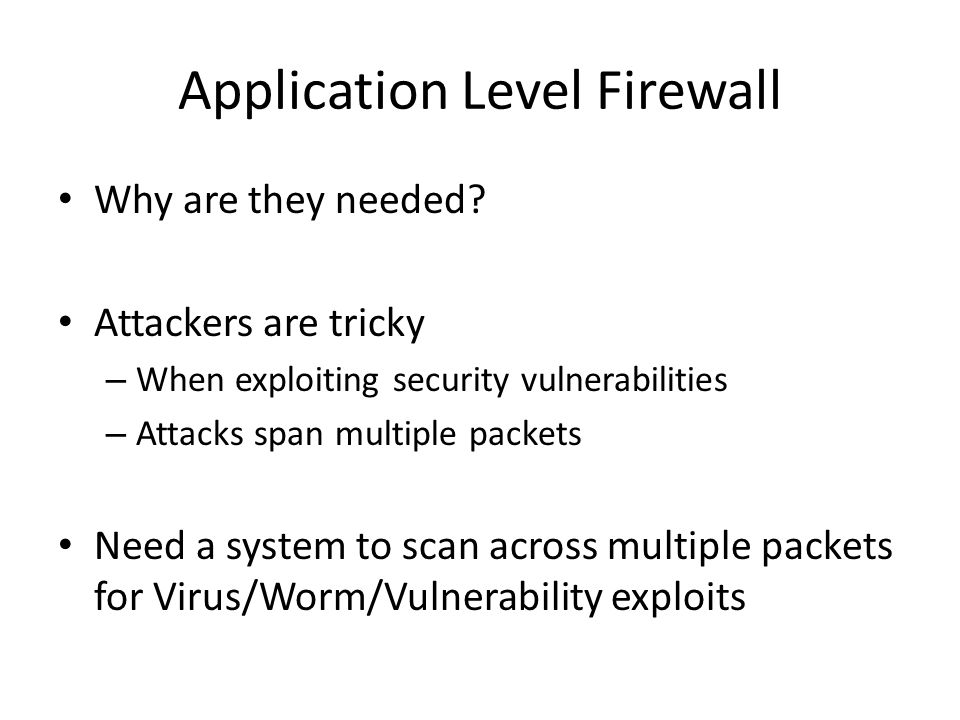 Application Level Firewall

• Why are they needed?

• Attackers are tricky
– When exploiting security vulnerabilities
– Attacks span multiple packets

• Need a system to scan across multiple packets for Virus/Worm/Vulnerability exploits